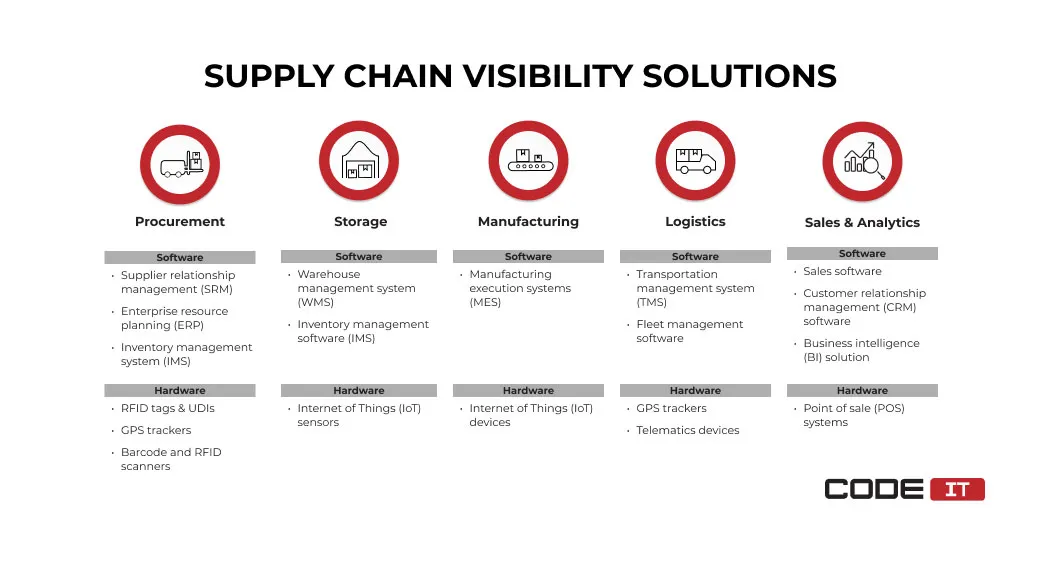 SUPPLY CHAIN VISIBILITY SOLUTIONS

Procurement

Software
• Supplier relationship management (SRM)
• Enterprise resource planning (ERP)
• Inventory management system (IMS)

Hardware
• RFID tags & UDIs
• GPS trackers
• Barcode and RFID scanners

Storage

Software
• Warehouse management system (WMS)
• Inventory management software (IMS)

Hardware
• Internet of Things (IoT) sensors

Manufacturing

Software
• Manufacturing execution systems (MES)

Hardware
• Internet of Things (IoT) devices

Logistics

Software
• Transportation management system (TMS)
• Fleet management software

Hardware
• GPS trackers
• Telematics devices

Sales & Analytics

Software
• Sales software
• Customer relationship management (CRM) software
• Business intelligence (BI) solution

Hardware
• Point of sale (POS) systems

CODE IT